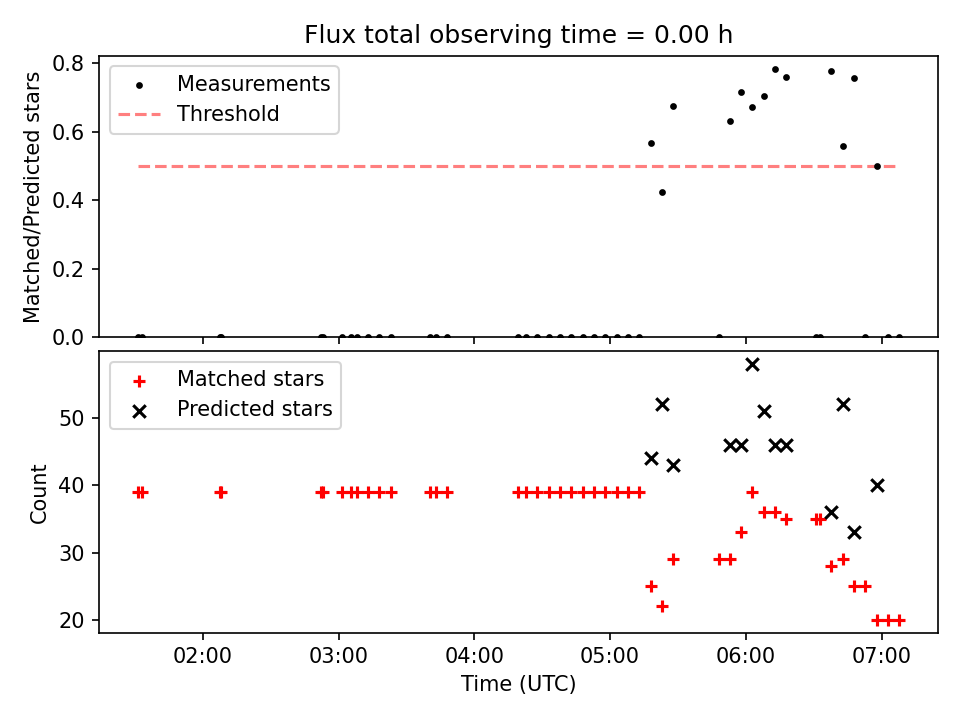 Flux total observing time = 0.00 h

Measurements
Threshold

Matched/Predicted stars

0.8
0.6
0.4
0.2
0.0

Matched stars
Predicted stars

Count

50
40
30
20

02:00
03:00
04:00
05:00
06:00
07:00

Time (UTC)